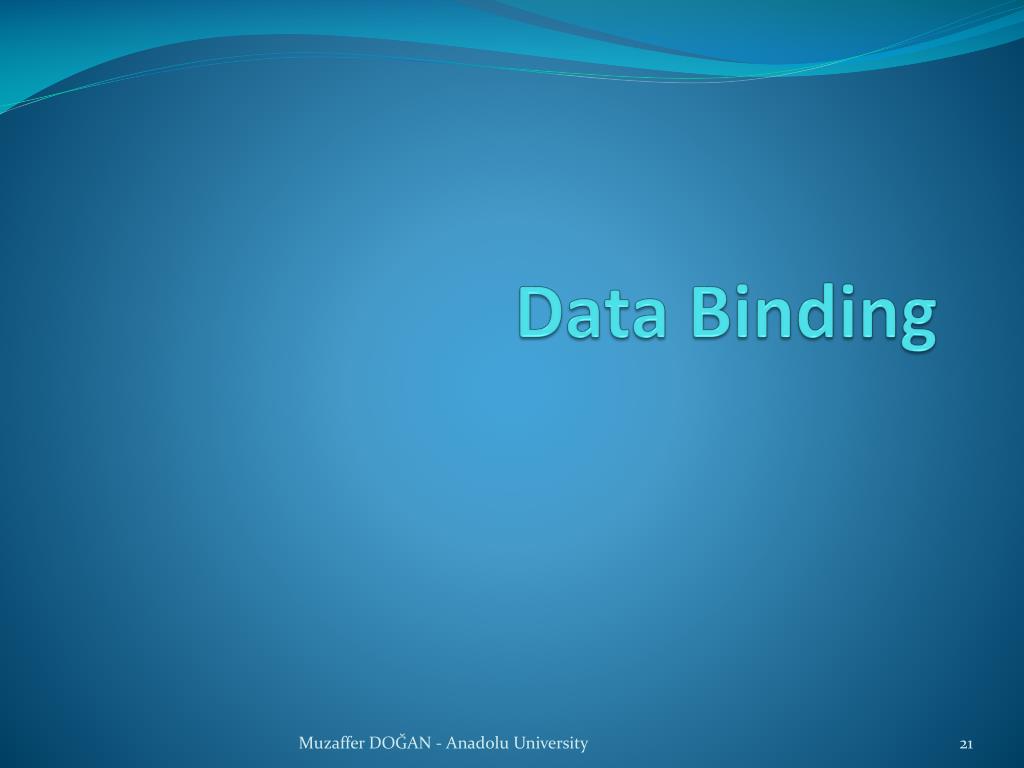 Data Binding

Muzaffer DOĞAN - Anadolu University

21